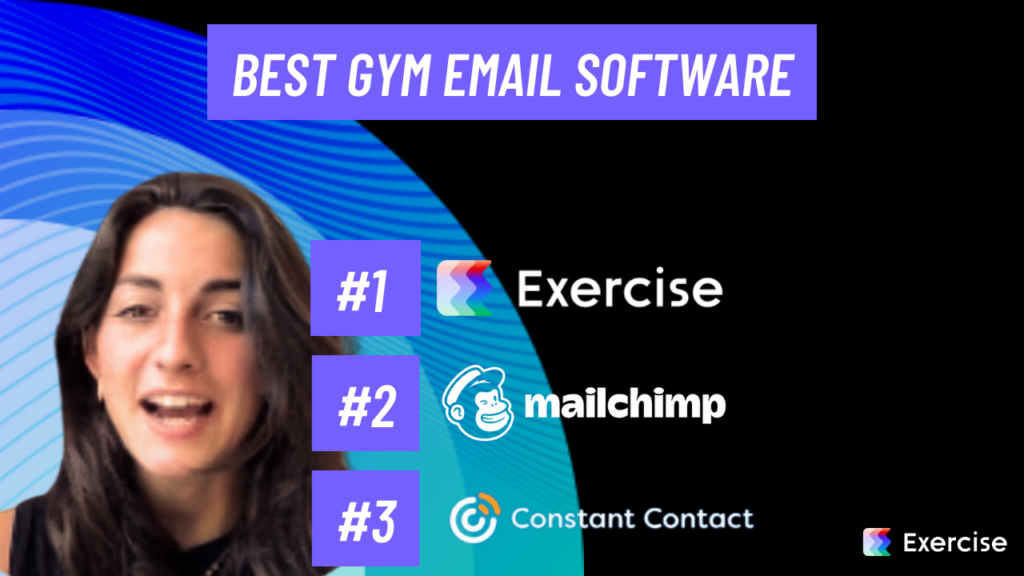 BEST GYM EMAIL SOFTWARE

#1 Exercise

#2 mailchimp

#3 Constant Contact

Exercise